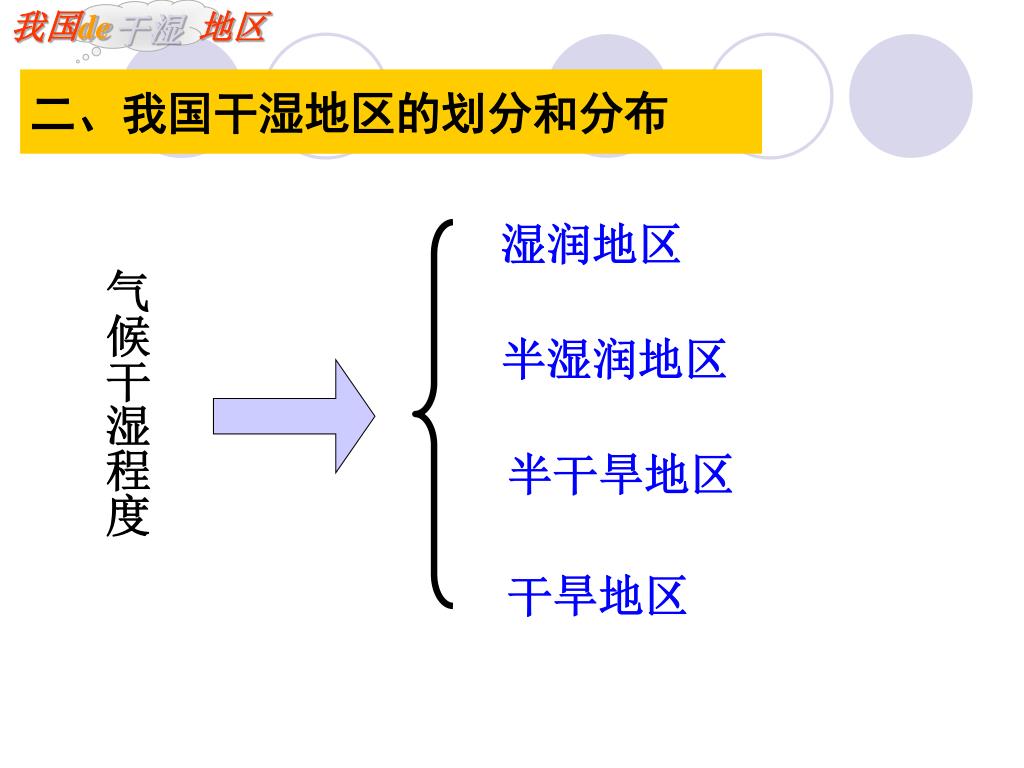 我国de干湿 地区

二、我国干湿地区的划分和分布

气候干湿程度

湿润地区

半湿润地区

半干旱地区

干旱地区